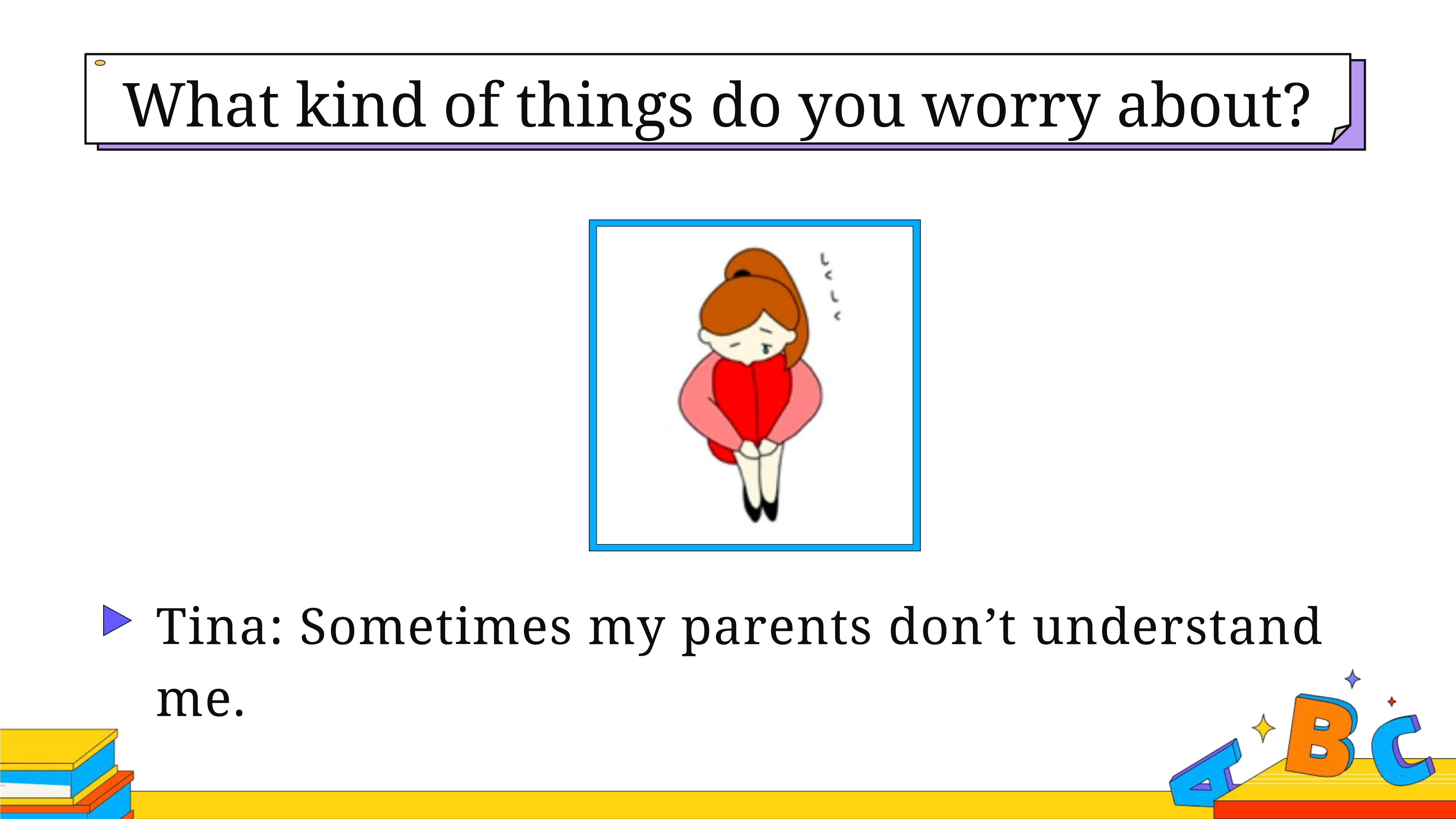 What kind of things do you worry about?

しくしく

Tina: Sometimes my parents don’t understand me.

A B C